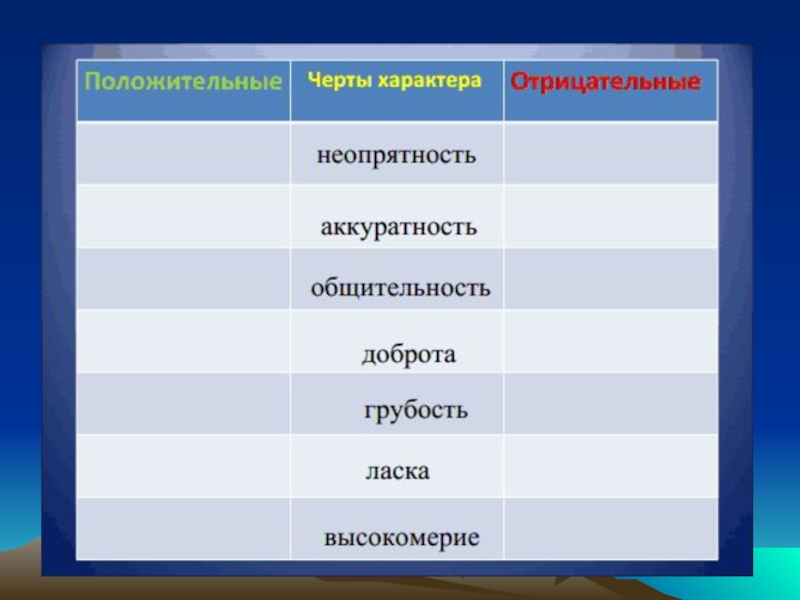 | Положительные | Черты характера | Отрицательные |
|---|---|---|
| | неопрятность | |
| | аккуратность | |
| | общительность | |
| | доброта | |
| | грубость | |
| | ласка | |
| | высокомерие | |